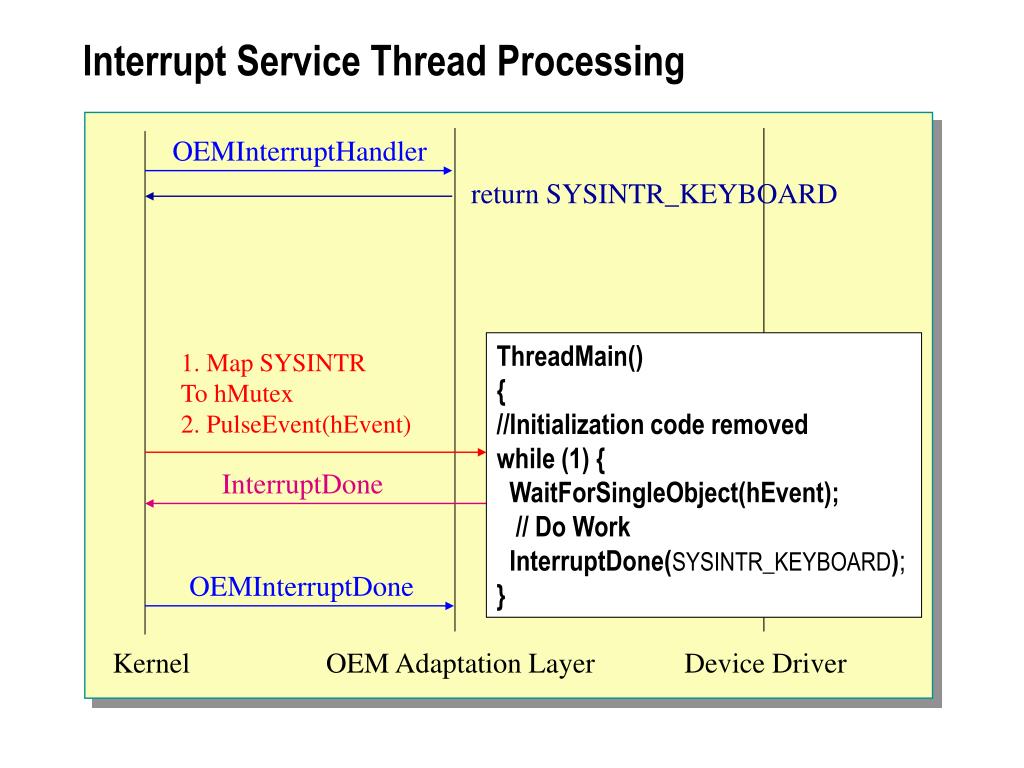 Interrupt Service Thread Processing

OEMInterruptHandler

return SYSINTR_KEYBOARD

1. Map SYSINTR
To hMutex
2. PulseEvent(hEvent)

InterruptDone

OEMInterruptDone

ThreadMain()
{
//Initialization code removed
while (1) {
WaitForSingleObject(hEvent);
// Do Work
InterruptDone(SYSINTR_KEYBOARD);
}

Kernel

OEM Adaptation Layer

Device Driver